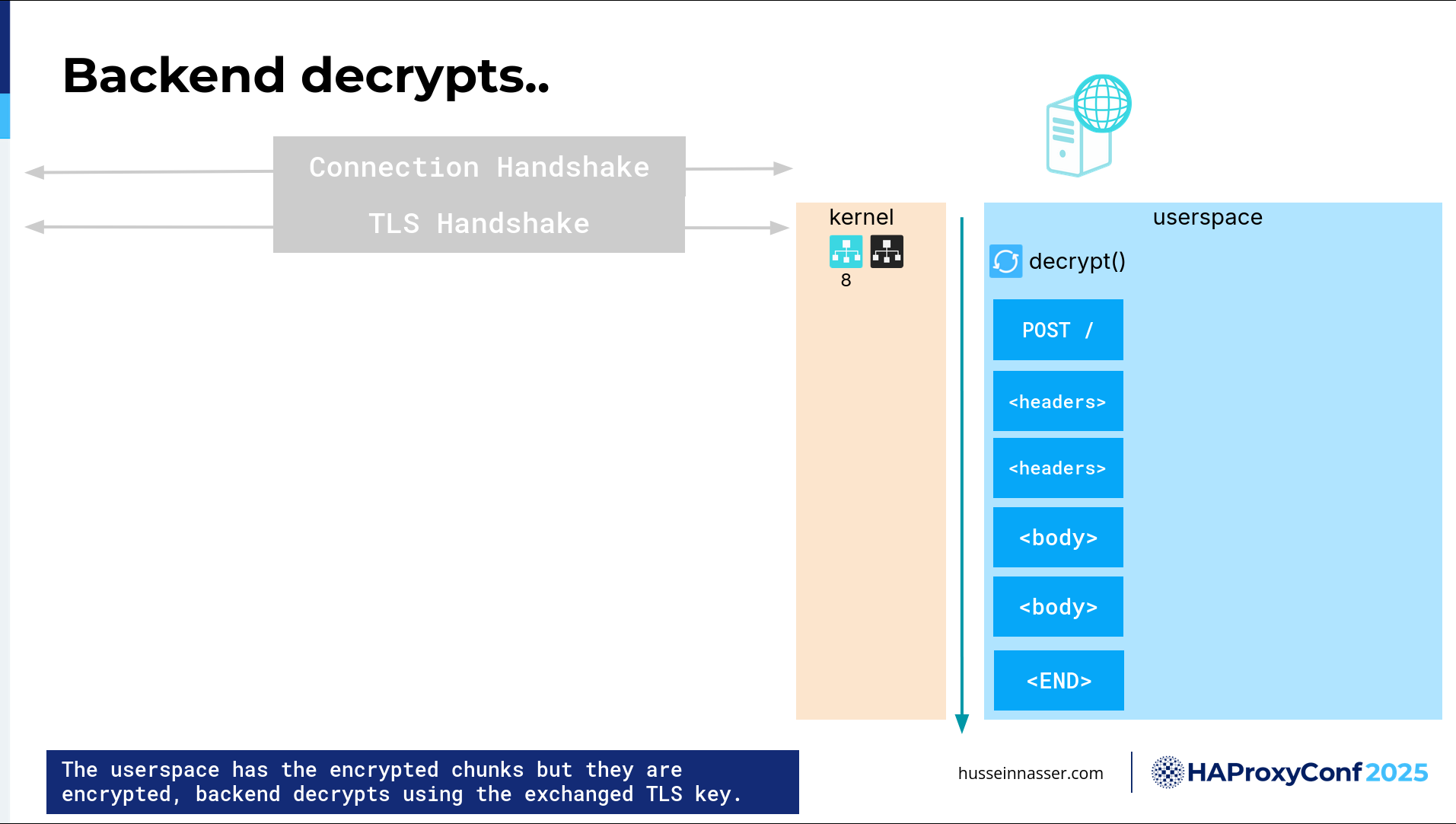 Backend decrypts..

Connection Handshake

TLS Handshake

kernel

8

userspace

decrypt()

POST /

<headers>

<headers>

<body>

<body>

<END>

The userspace has the encrypted chunks but they are encrypted, backend decrypts using the exchanged TLS key.

husseinnasser.com

HAProxyConf 2025